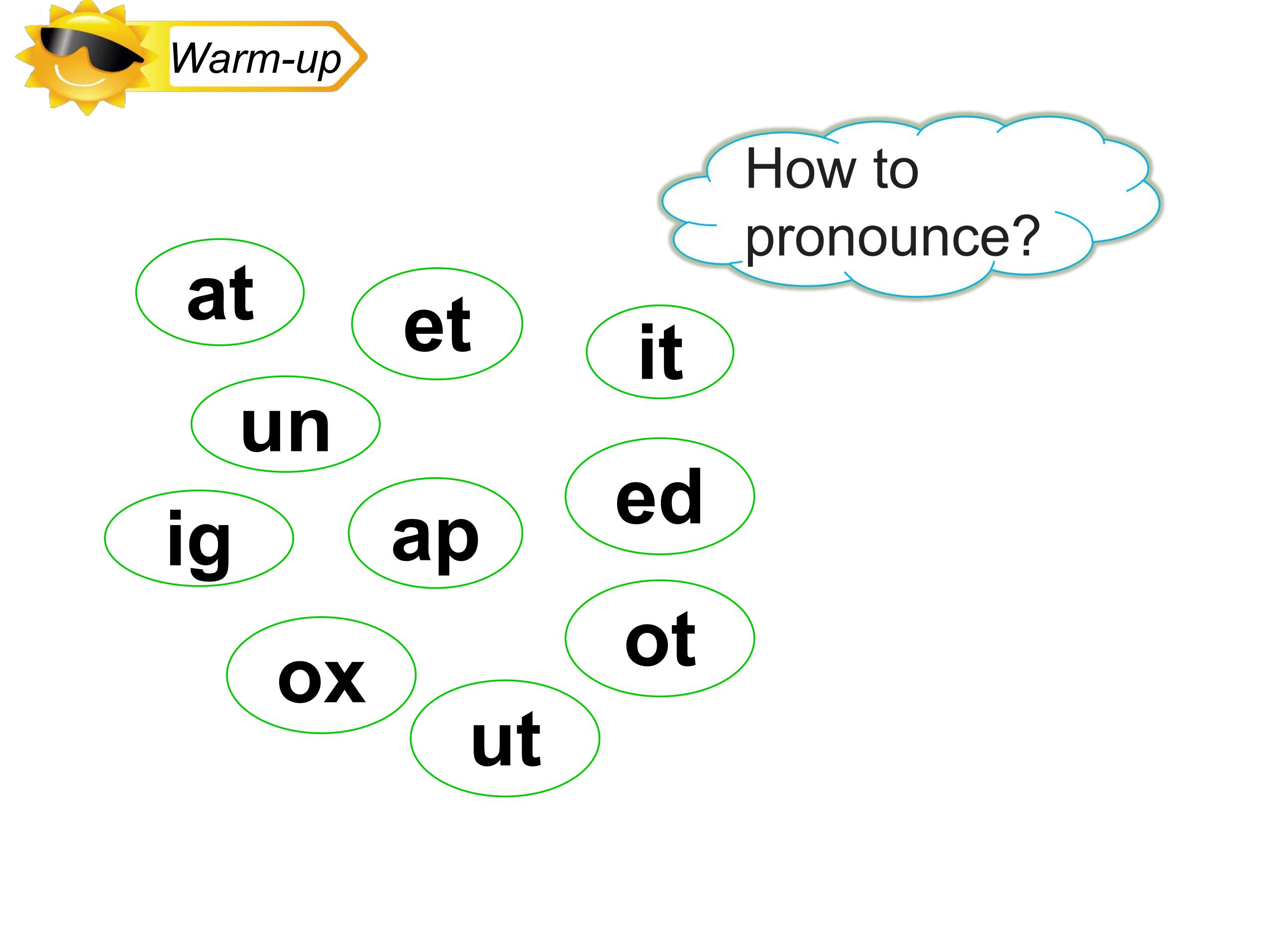 Warm-up

How to pronounce?

at

et

it

un

ed

ig

ap

ot

ox

ut